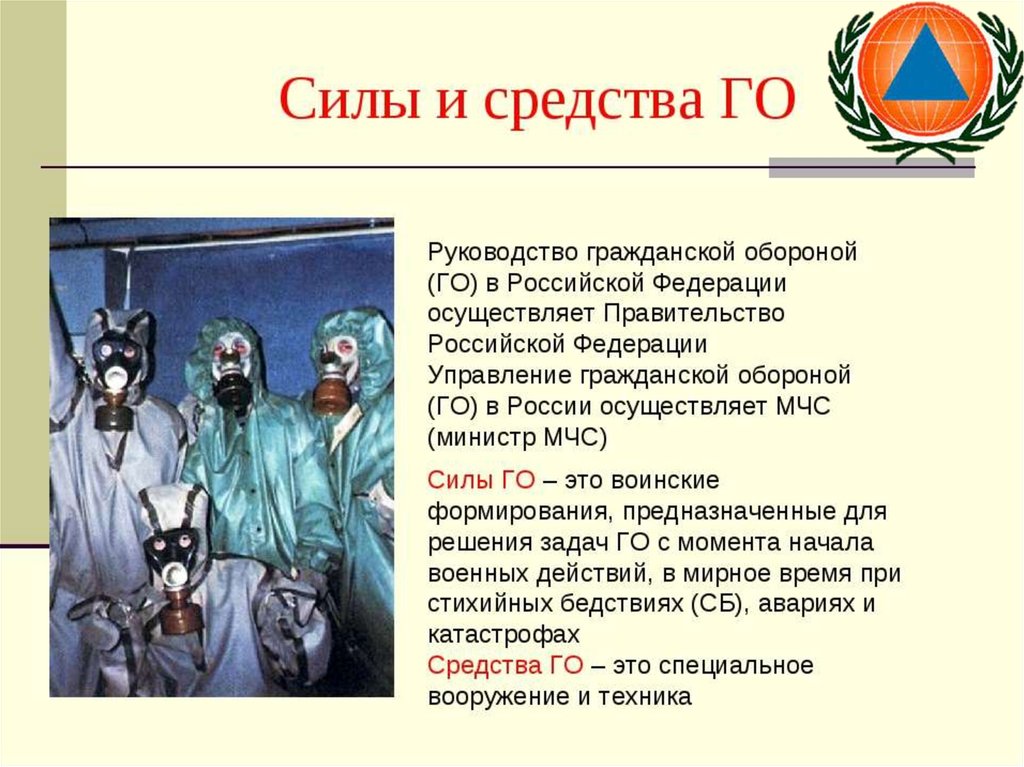 Силы и средства ГО

Руководство гражданской обороной (ГО) в Российской Федерации осуществляет Правительство Российской Федерации
Управление гражданской обороной (ГО) в России осуществляет МЧС (министр МЧС)

Силы ГО – это воинские формирования, предназначенные для решения задач ГО с момента начала военных действий, в мирное время при стихийных бедствиях (СБ), авариях и катастрофах
Средства ГО – это специальное вооружение и техника